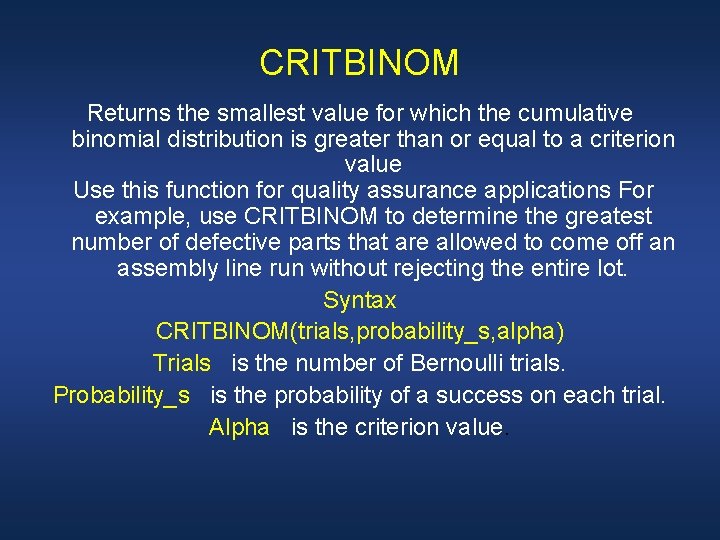 CRITBINOM

Returns the smallest value for which the cumulative binomial distribution is greater than or equal to a criterion value

Use this function for quality assurance applications For example, use CRITBINOM to determine the greatest number of defective parts that are allowed to come off an assembly line run without rejecting the entire lot.

Syntax

CRITBINOM(trials,probability_s,alpha)

Trials is the number of Bernoulli trials.

Probability_s is the probability of a success on each trial.

Alpha is the criterion value.